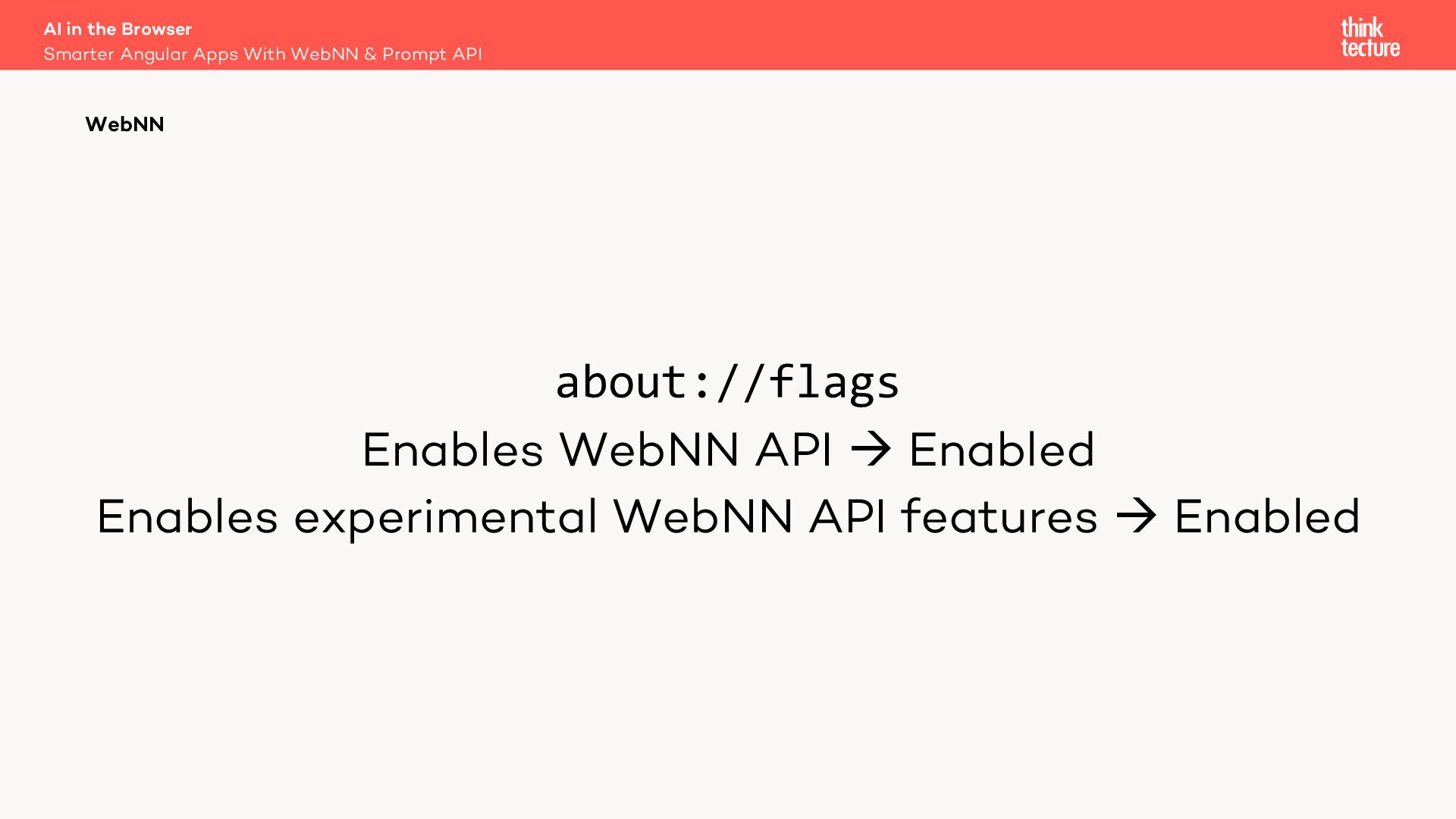 AI in the Browser
Smarter Angular Apps With WebNN & Prompt API

think
tecture

WebNN

about://flags
Enables WebNN API → Enabled
Enables experimental WebNN API features → Enabled